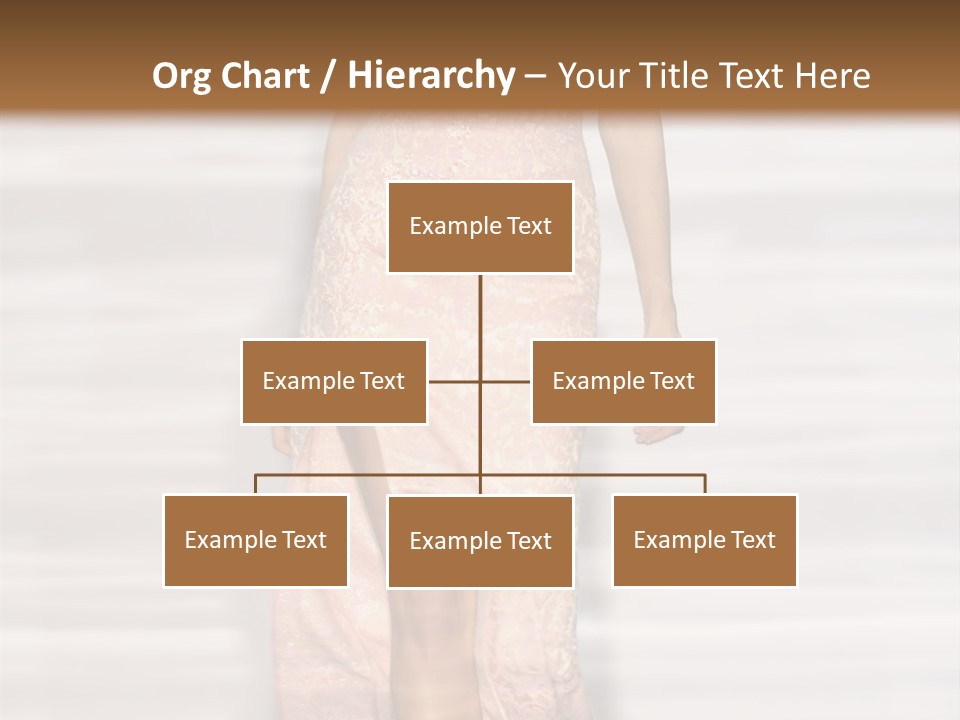 Org Chart / Hierarchy – Your Title Text Here

Example Text

Example Text

Example Text

Example Text

Example Text

Example Text